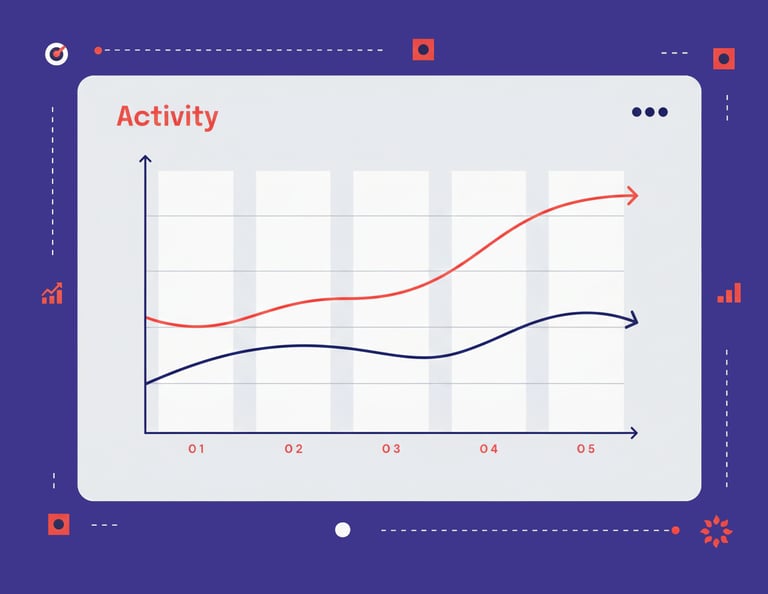 Activity

01
02
03
04
05